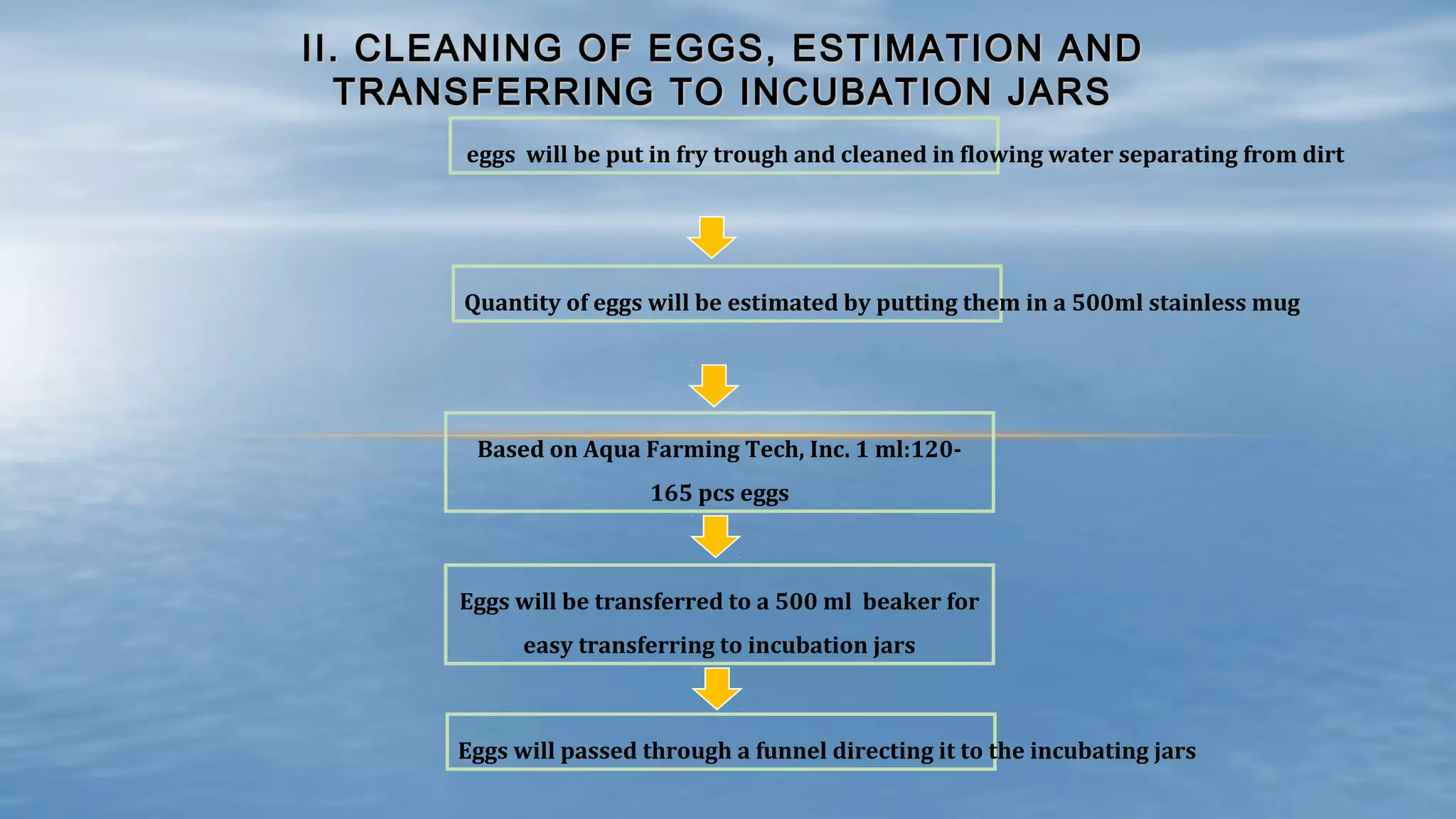 II. CLEANING OF EGGS, ESTIMATION AND TRANSFERRING TO INCUBATION JARS

eggs will be put in fry trough and cleaned in flowing water separating from dirt

Quantity of eggs will be estimated by putting them in a 500ml stainless mug

Based on Aqua Farming Tech, Inc. 1 ml:120-165 pcs eggs

Eggs will be transferred to a 500 ml beaker for easy transferring to incubation jars

Eggs will passed through a funnel directing it to the incubating jars